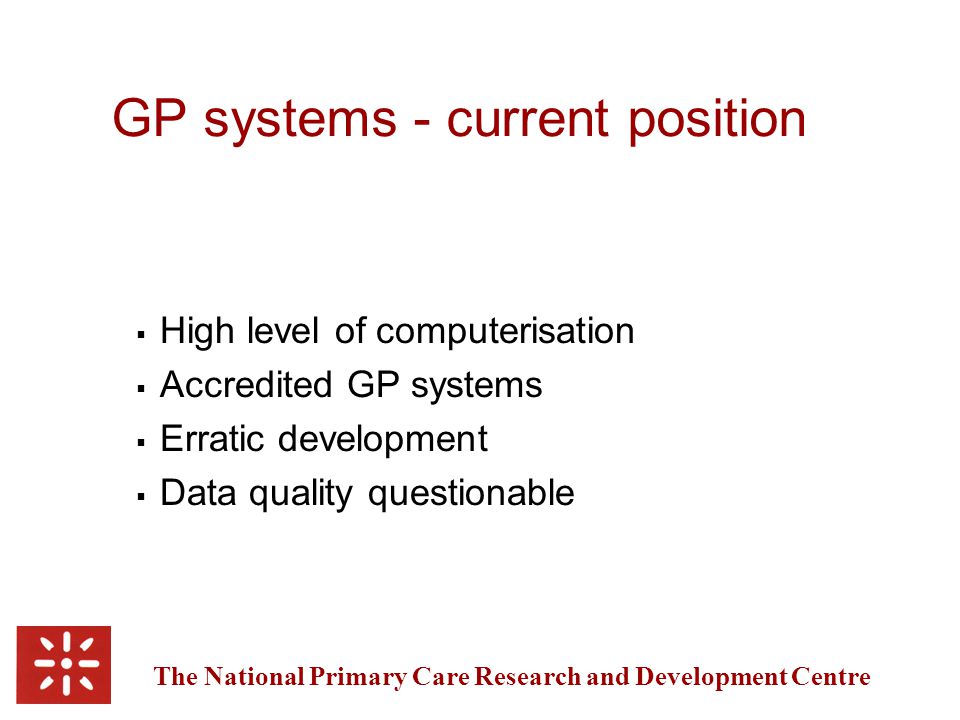 GP systems - current position

▪ High level of computerisation
▪ Accredited GP systems
▪ Erratic development
▪ Data quality questionable

The National Primary Care Research and Development Centre